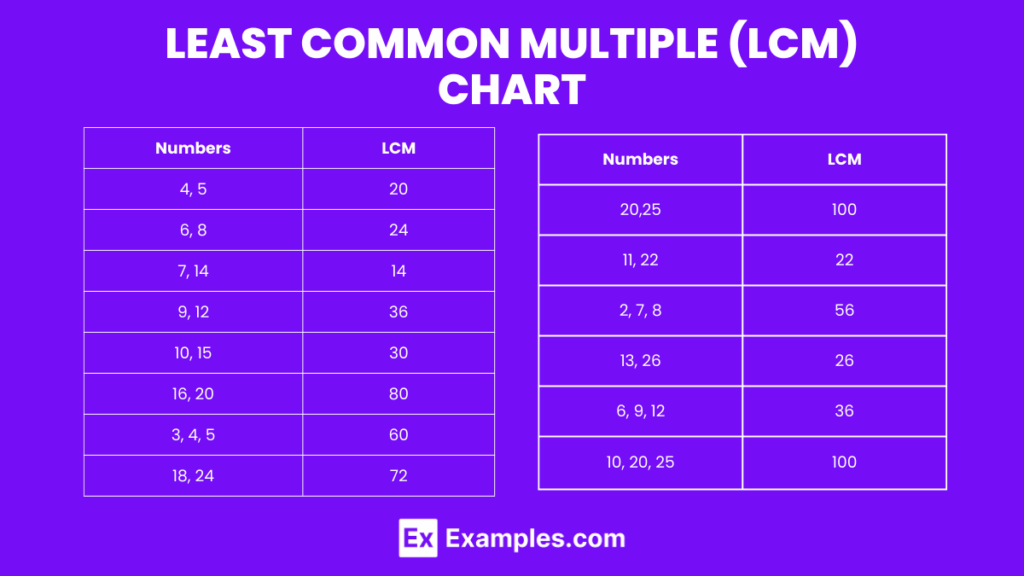 LEAST COMMON MULTIPLE (LCM) CHART

| Numbers | LCM |
|---|---|
| 4, 5 | 20 |
| 6, 8 | 24 |
| 7, 14 | 14 |
| 9, 12 | 36 |
| 10, 15 | 30 |
| 16, 20 | 80 |
| 3, 4, 5 | 60 |
| 18, 24 | 72 |

| Numbers | LCM |
|---|---|
| 20,25 | 100 |
| 11, 22 | 22 |
| 2, 7, 8 | 56 |
| 13, 26 | 26 |
| 6, 9, 12 | 36 |
| 10, 20, 25 | 100 |

Ex Examples.com